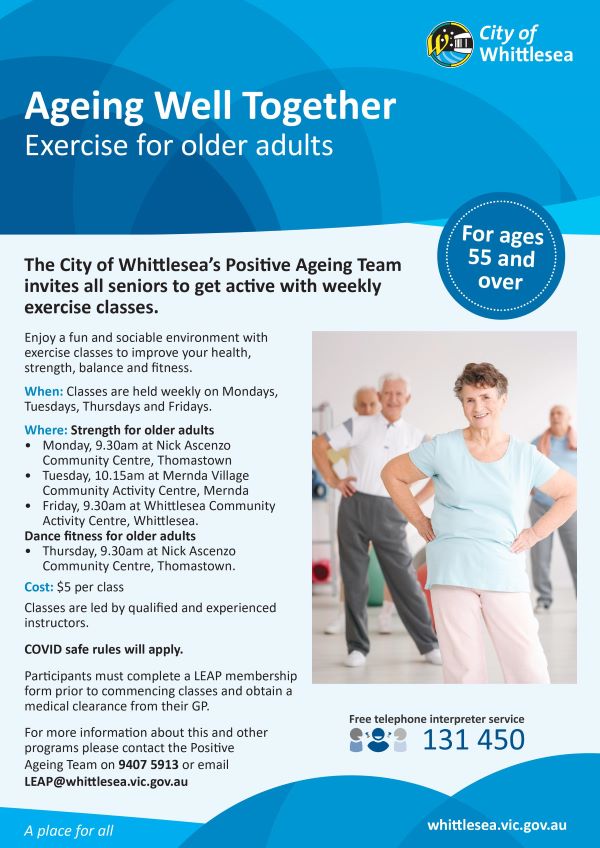 City of Whittlesea

Ageing Well Together
Exercise for older adults

For ages 55 and over

The City of Whittlesea's Positive Ageing Team invites all seniors to get active with weekly exercise classes.

Enjoy a fun and sociable environment with exercise classes to improve your health, strength, balance and fitness.

When: Classes are held weekly on Mondays, Tuesdays, Thursdays and Fridays.

Where: Strength for older adults
• Monday, 9.30am at Nick Ascenzo Community Centre, Thomastown
• Tuesday, 10.15am at Mernda Village Community Activity Centre, Mernda
• Friday, 9.30am at Whittlesea Community Activity Centre, Whittlesea.
Dance fitness for older adults
• Thursday, 9.30am at Nick Ascenzo Community Centre, Thomastown.

Cost: $5 per class

Classes are led by qualified and experienced instructors.

COVID safe rules will apply.

Participants must complete a LEAP membership form prior to commencing classes and obtain a medical clearance from their GP.

For more information about this and other programs please contact the Positive Ageing Team on 9407 5913 or email LEAP@whittlesea.vic.gov.au

Free telephone interpreter service
131 450

A place for all

whittlesea.vic.gov.au